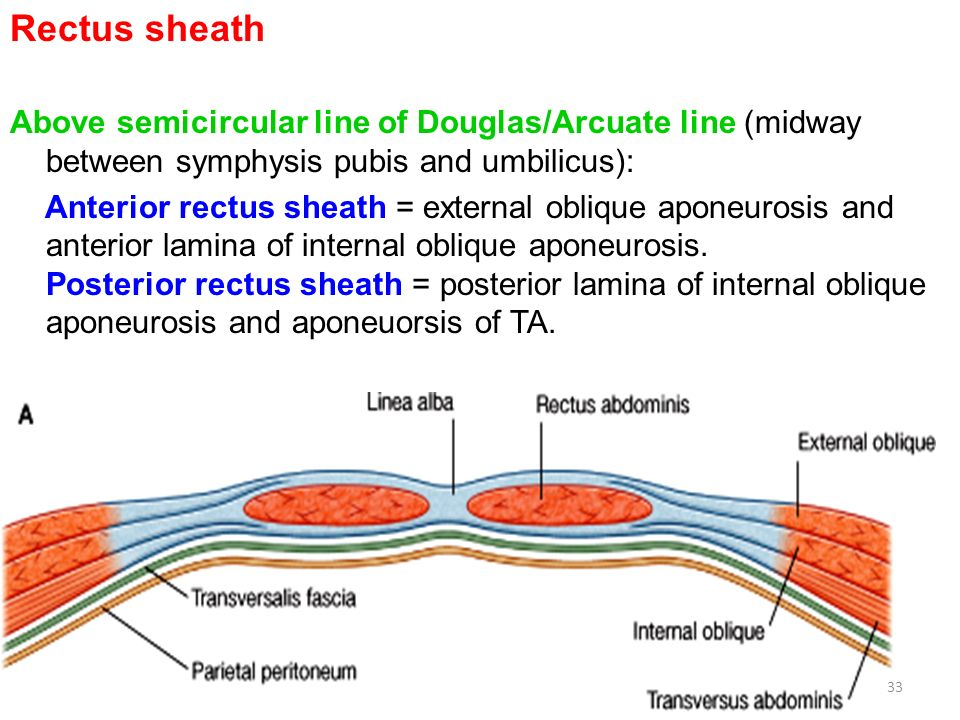 Rectus sheath

Above semicircular line of Douglas/Arcuate line (midway between symphysis pubis and umbilicus):

Anterior rectus sheath = external oblique aponeurosis and anterior lamina of internal oblique aponeurosis.
Posterior rectus sheath = posterior lamina of internal oblique aponeurosis and aponeuorsis of TA.

A

Linea alba

Rectus abdominis

External oblique

Transversalis fascia

Parietal peritoneum

Internal oblique

Transversus abdominis

33